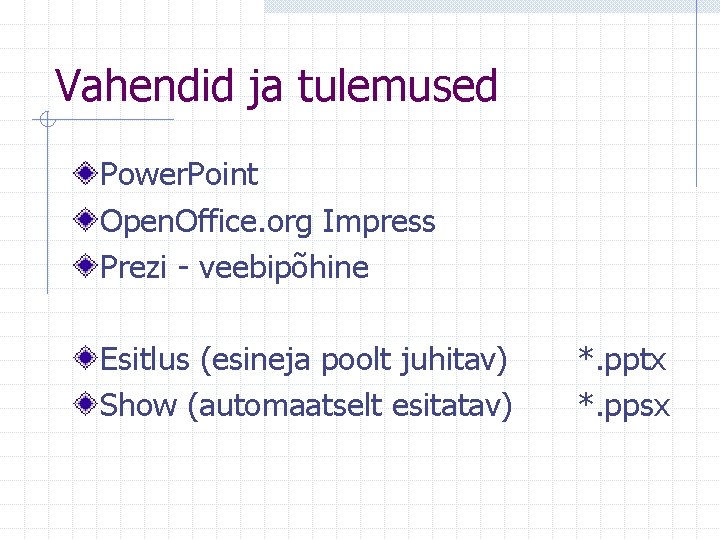 Vahendid ja tulemused

PowerPoint
OpenOffice.org Impress
Prezi - veebipõhine

Esitlus (esineja poolt juhitav) *.pptx
Show (automaatselt esitatav) *.ppsx